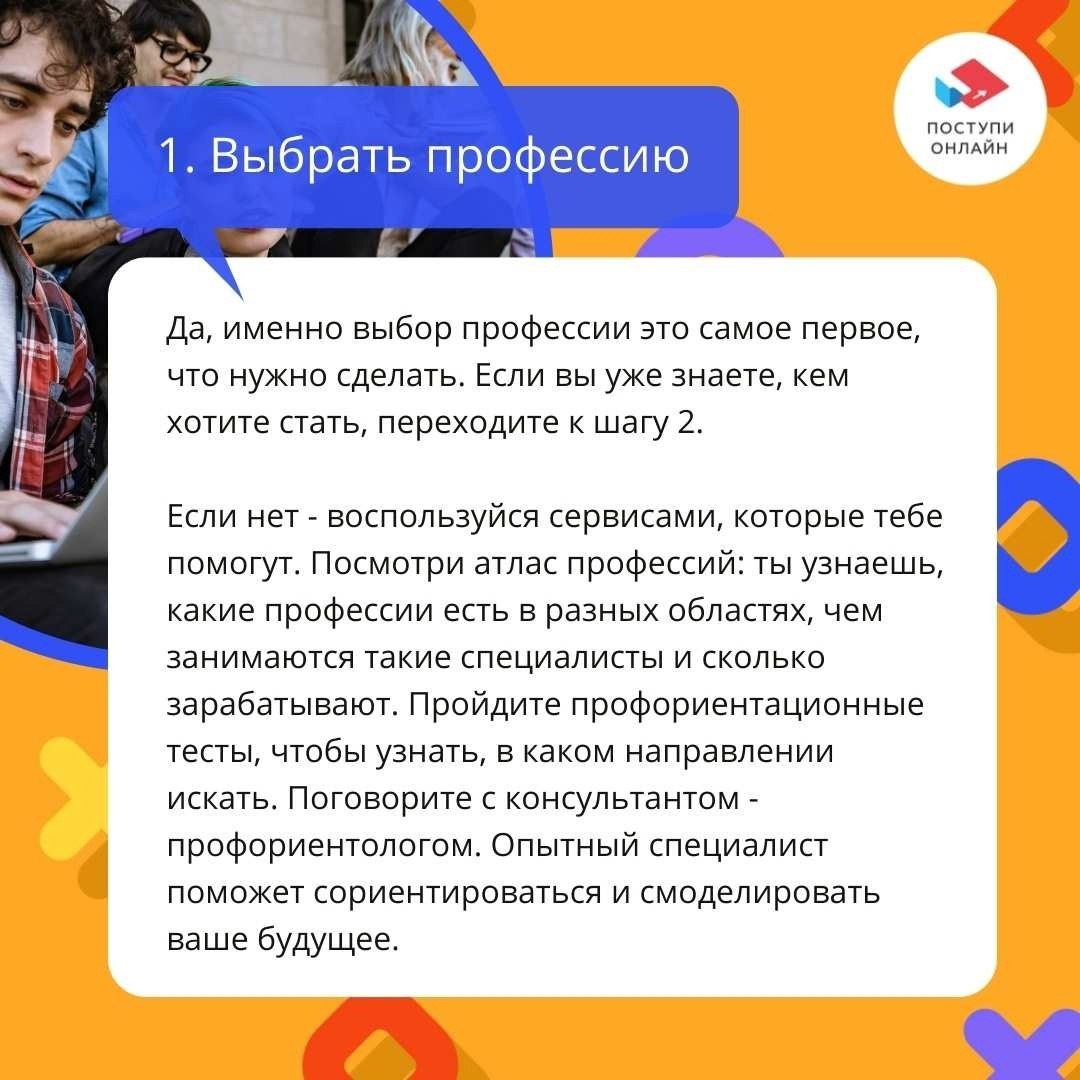 ПОСТУПИ ОНЛАЙН

1. Выбрать профессию

Да, именно выбор профессии это самое первое, что нужно сделать. Если вы уже знаете, кем хотите стать, переходите к шагу 2.

Если нет - воспользуйся сервисами, которые тебе помогут. Посмотри атлас профессий: ты узнаешь, какие профессии есть в разных областях, чем занимаются такие специалисты и сколько зарабатывают. Пройдите профориентационные тесты, чтобы узнать, в каком направлении искать. Поговорите с консультантом - профориентологом. Опытный специалист поможет сориентироваться и смоделировать ваше будущее.